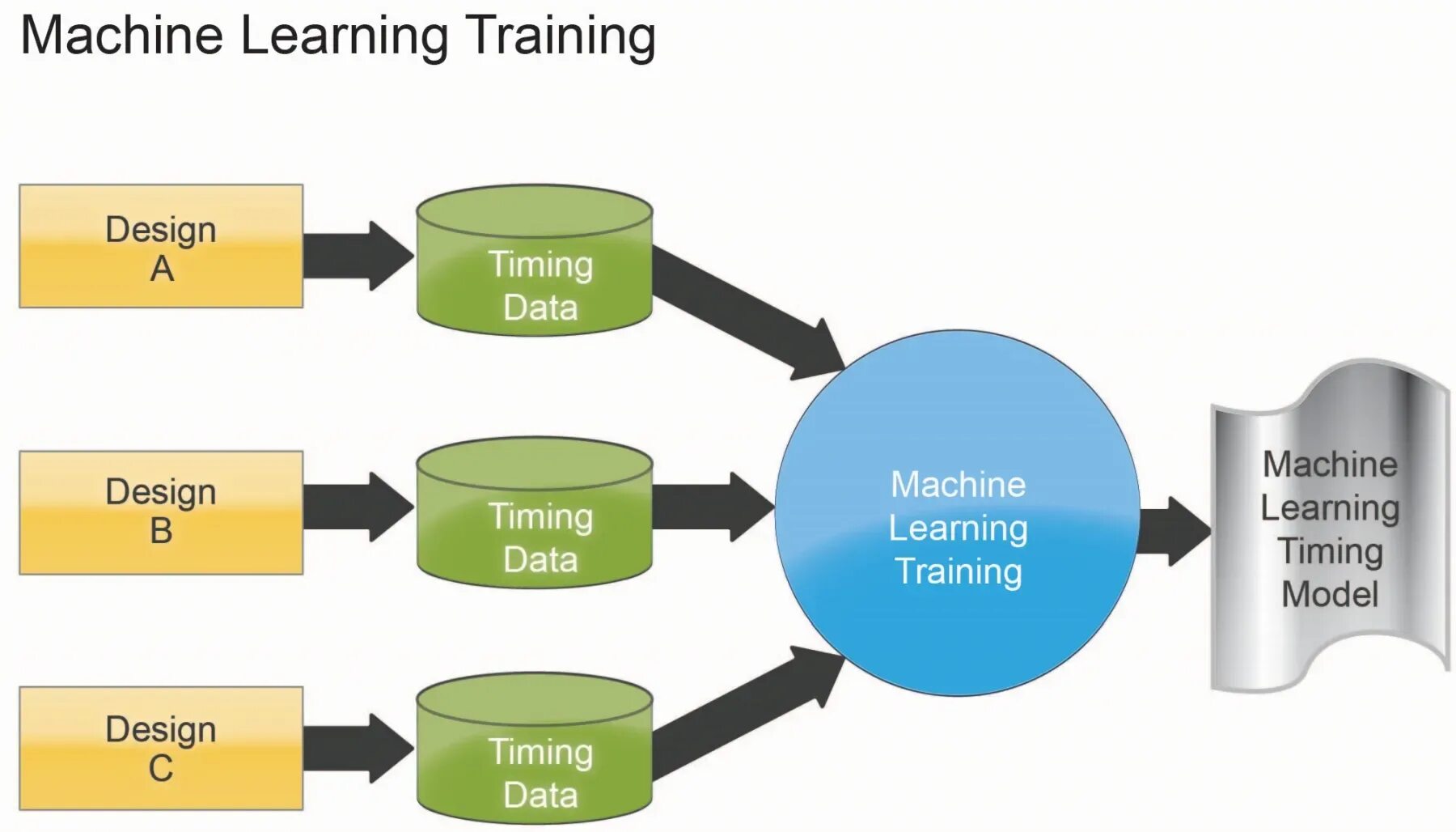 Machine Learning Training

Design A

Timing Data

Design B

Timing Data

Design C

Timing Data

Machine Learning Training

Machine Learning Timing Model